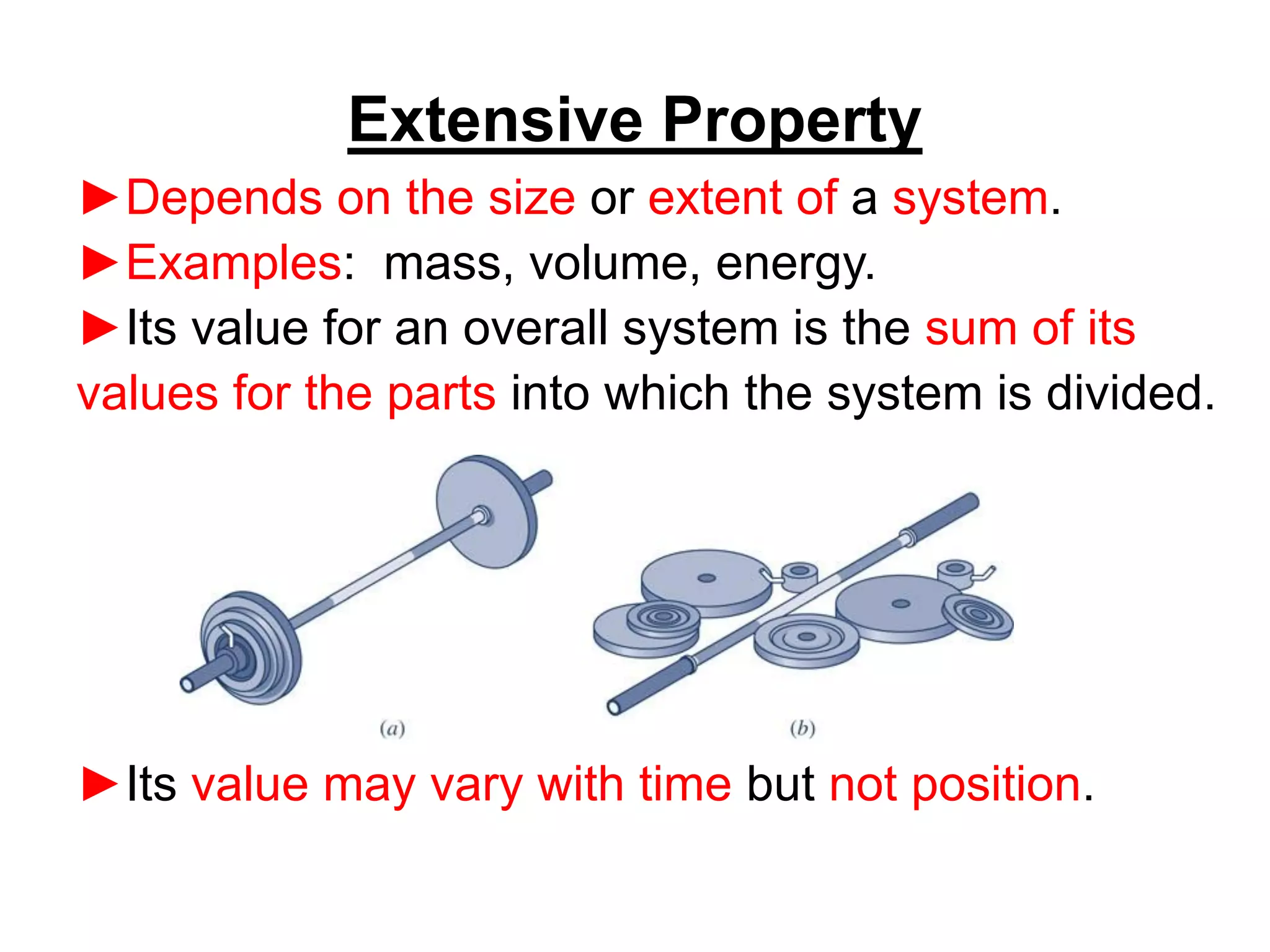 Extensive Property

►Depends on the size or extent of a system.

►Examples: mass, volume, energy.

►Its value for an overall system is the sum of its values for the parts into which the system is divided.

(a)

(b)

►Its value may vary with time but not position.